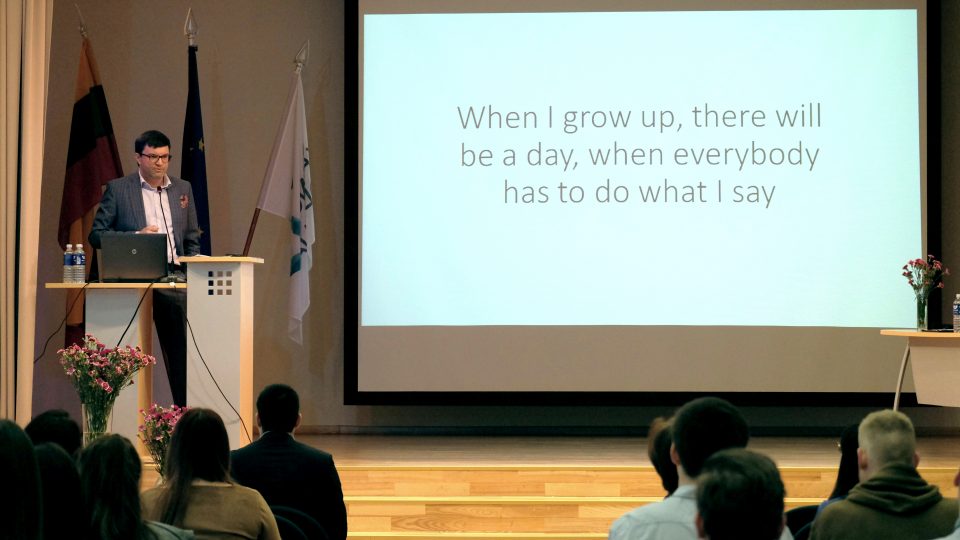 When I grow up, there will be a day, when everybody has to do what I say